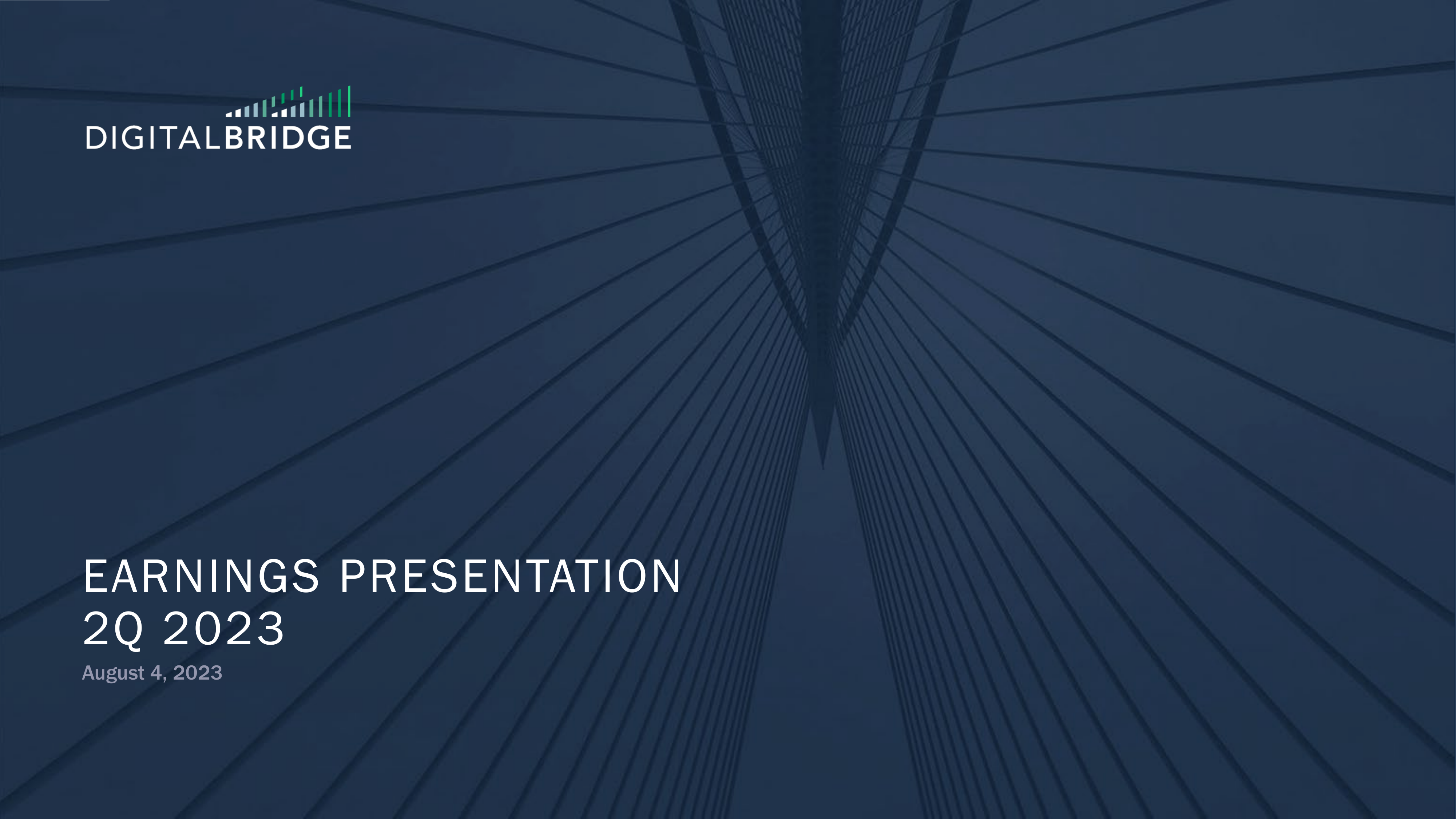 DIGITALBRIDGE

EARNINGS PRESENTATION
2Q 2023

August 4, 2023